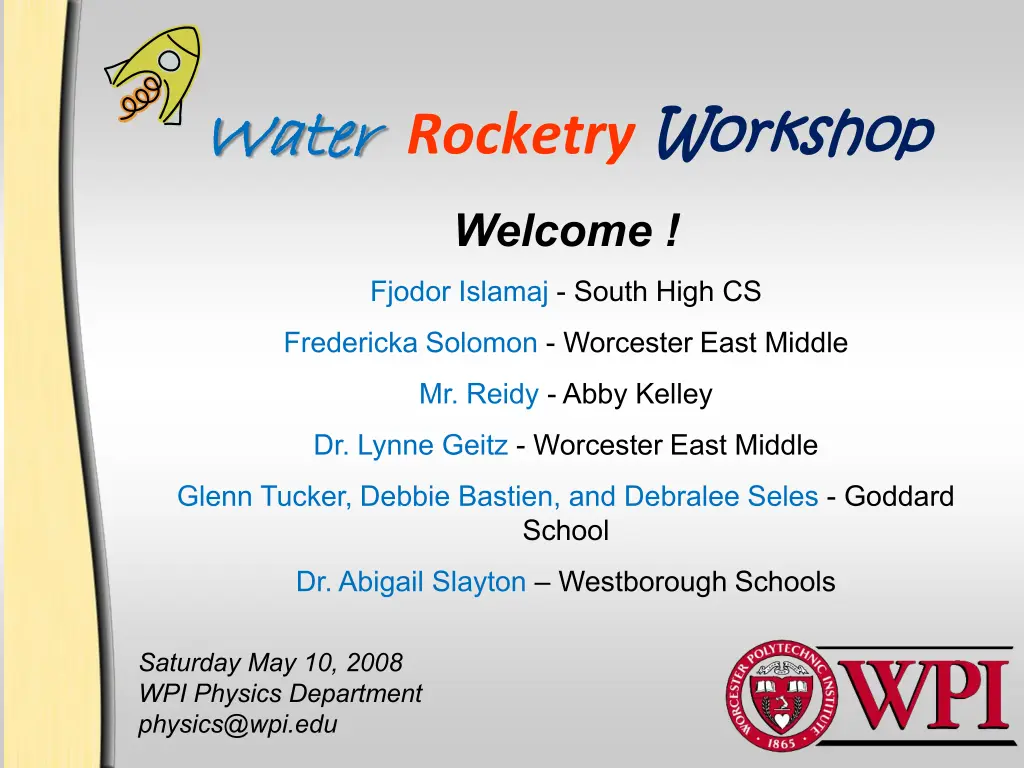 Water Rocketry Workshop

Welcome !

Fjodor Islamaj - South High CS

Fredericka Solomon - Worcester East Middle

Mr. Reidy - Abby Kelley

Dr. Lynne Geitz - Worcester East Middle

Glenn Tucker, Debbie Bastien, and Debralee Seles - Goddard School

Dr. Abigail Slayton – Westborough Schools

Saturday May 10, 2008
WPI Physics Department
physics@wpi.edu

WORCESTER POLYTECHNIC INSTITUTE 1865

WPI